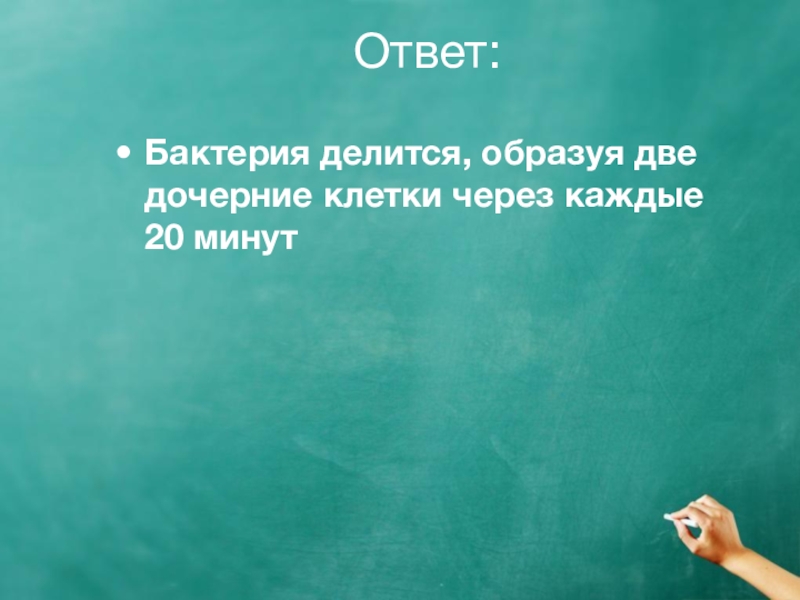 Ответ:

• Бактерия делится, образуя две дочерние клетки через каждые 20 минут